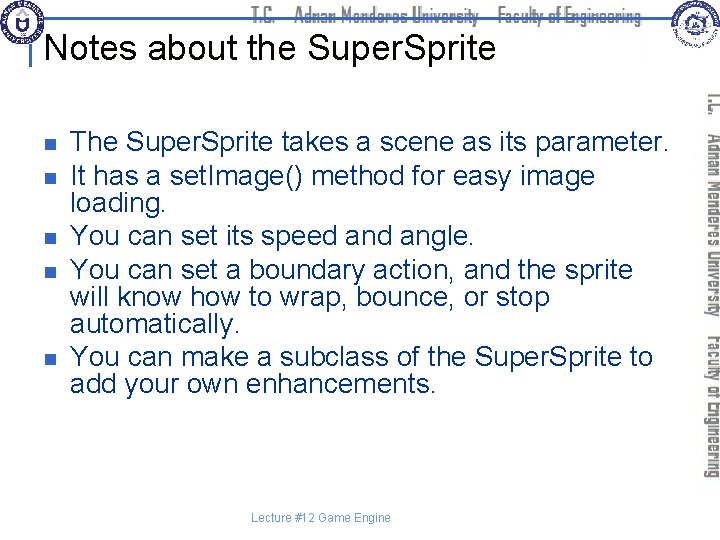 T.C. Adnan Menderes University Faculty of Engineering

Notes about the SuperSprite

- The SuperSprite takes a scene as its parameter.
- It has a setImage() method for easy image loading.
- You can set its speed and angle.
- You can set a boundary action, and the sprite will know how to wrap, bounce, or stop automatically.
- You can make a subclass of the SuperSprite to add your own enhancements.

T.C. Adnan Menderes University Faculty of Engineering

Lecture #12 Game Engine